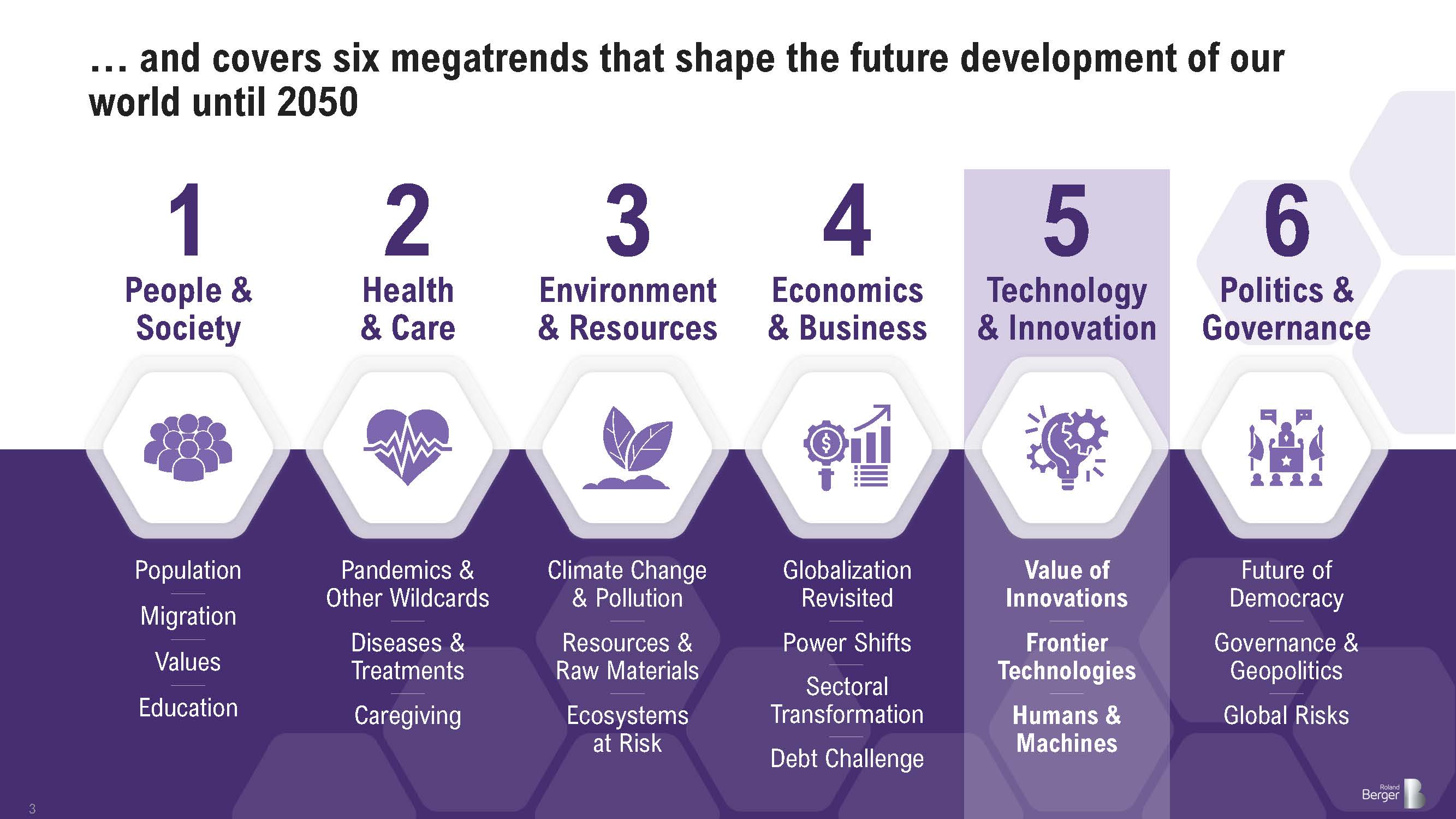 … and covers six megatrends that shape the future development of our world until 2050

1
People & Society

Population

Migration

Values

Education

2
Health & Care

Pandemics & Other Wildcards

Diseases & Treatments

Caregiving

3
Environment & Resources

Climate Change & Pollution

Resources & Raw Materials

Ecosystems at Risk

4
Economics & Business

Globalization Revisited

Power Shifts

Sectoral Transformation

Debt Challenge

5
Technology & Innovation

Value of Innovations

Frontier Technologies

Humans & Machines

6
Politics & Governance

Future of Democracy

Governance & Geopolitics

Global Risks

3

Roland Berger